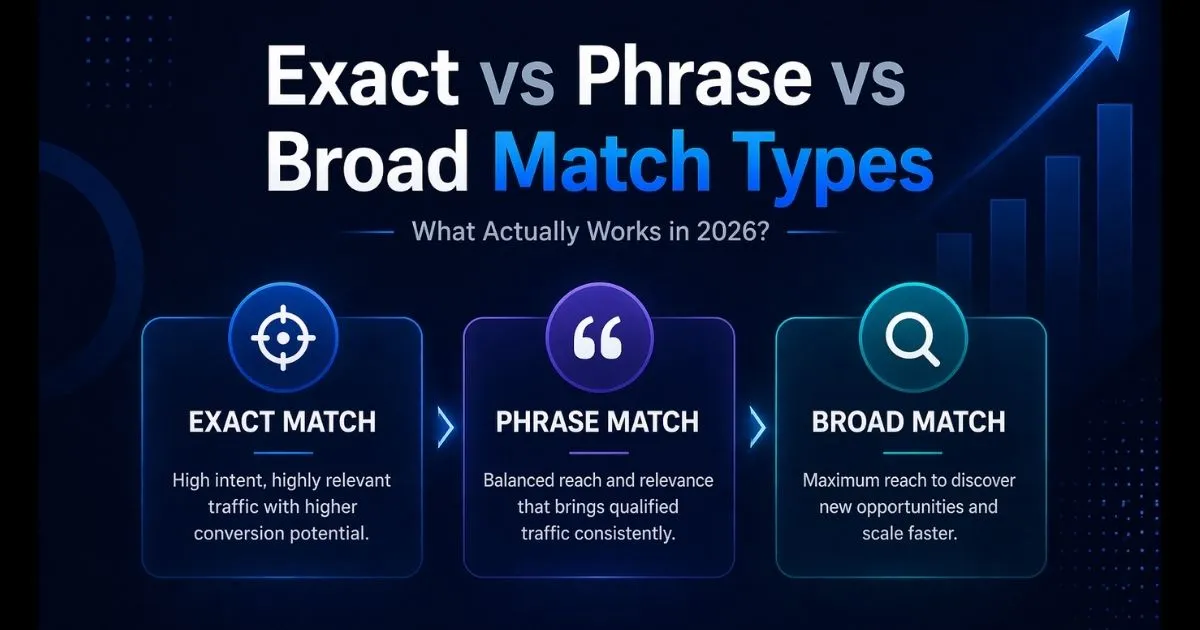 Exact vs Phrase vs Broad Match Types

What Actually Works in 2026?

EXACT MATCH

High intent, highly relevant traffic with higher conversion potential.

PHRASE MATCH

Balanced reach and relevance that brings qualified traffic consistently.

BROAD MATCH

Maximum reach to discover new opportunities and scale faster.